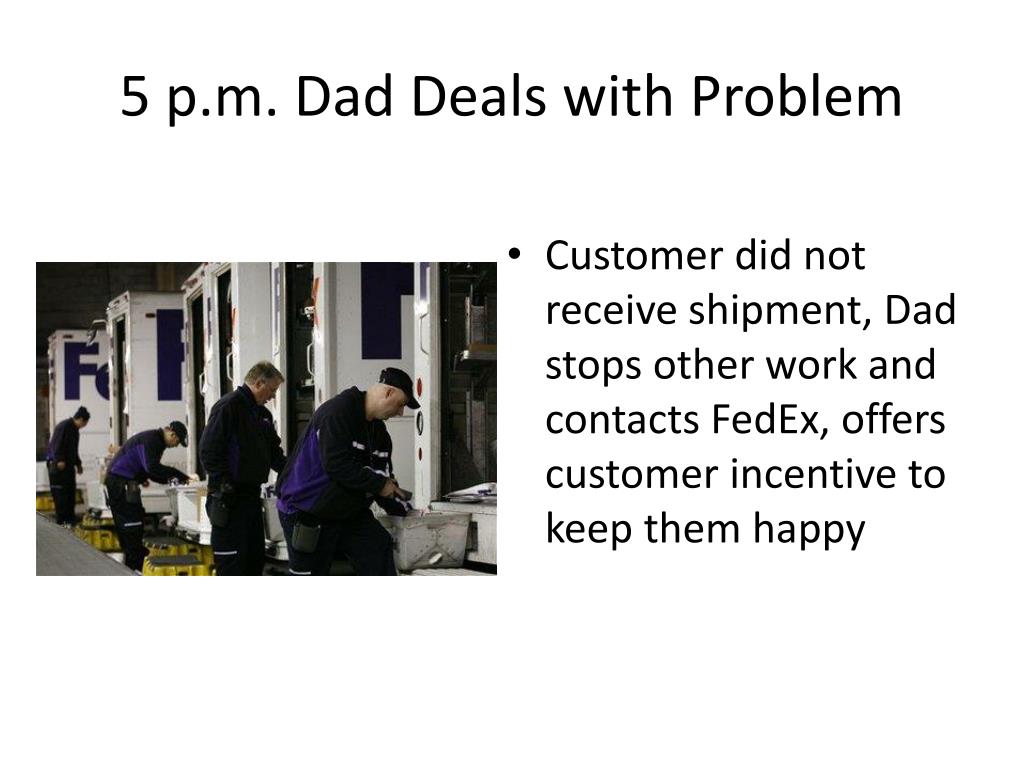 5 p.m. Dad Deals with Problem

• Customer did not receive shipment, Dad stops other work and contacts FedEx, offers customer incentive to keep them happy